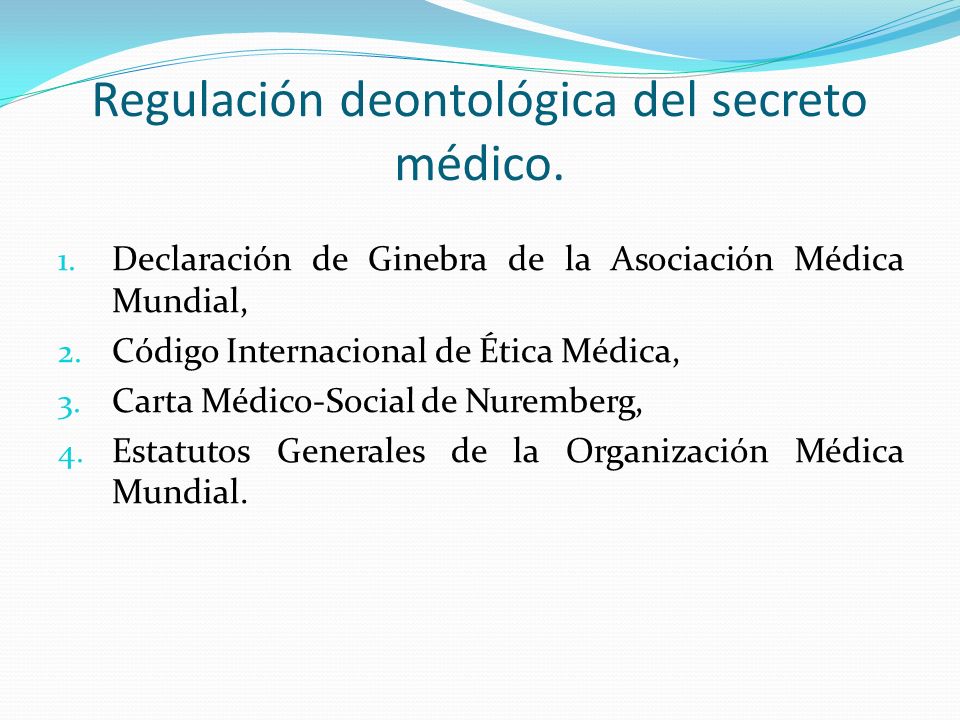 Regulación deontológica del secreto médico.

1. Declaración de Ginebra de la Asociación Médica Mundial,
2. Código Internacional de Ética Médica,
3. Carta Médico-Social de Nuremberg,
4. Estatutos Generales de la Organización Médica Mundial.